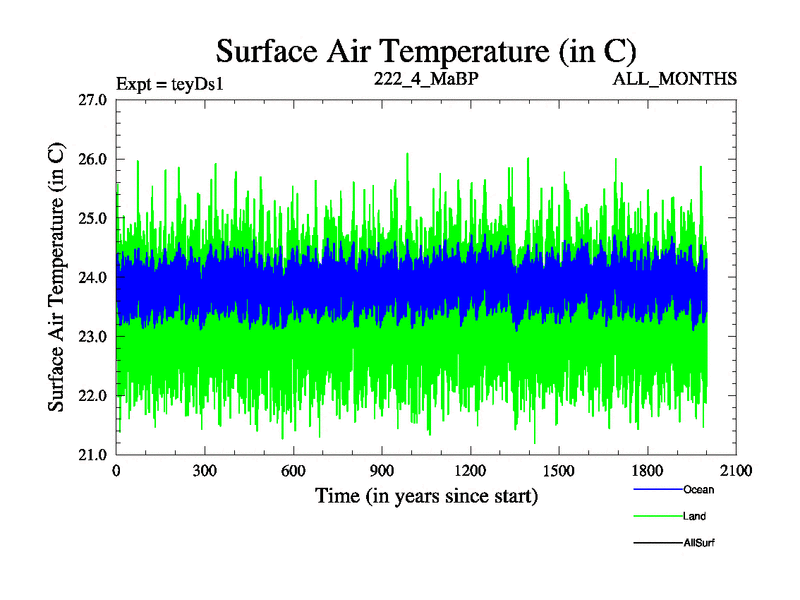 Surface Air Temperature (in C)

Expt = teyDs1

222_4_MaBP

ALL_MONTHS

Surface Air Temperature (in C)

27.0
26.0
25.0
24.0
23.0
22.0
21.0

0
300
600
900
1200
1500
1800
2100

Time (in years since start)

Ocean
Land
AllSurf